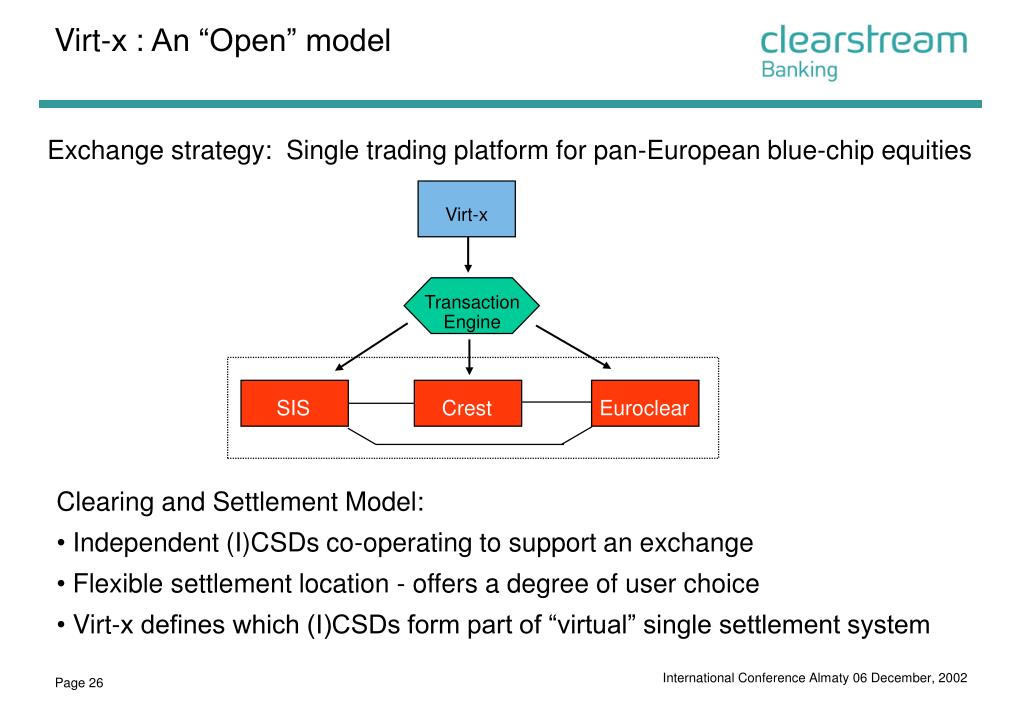 Virt-x : An “Open” model

clearstream
Banking

Exchange strategy: Single trading platform for pan-European blue-chip equities

Virt-x

Transaction Engine

SIS

Crest

Euroclear

Clearing and Settlement Model:

• Independent (I)CSDs co-operating to support an exchange

• Flexible settlement location - offers a degree of user choice

• Virt-x defines which (I)CSDs form part of “virtual” single settlement system

Page 26

International Conference Almaty 06 December, 2002